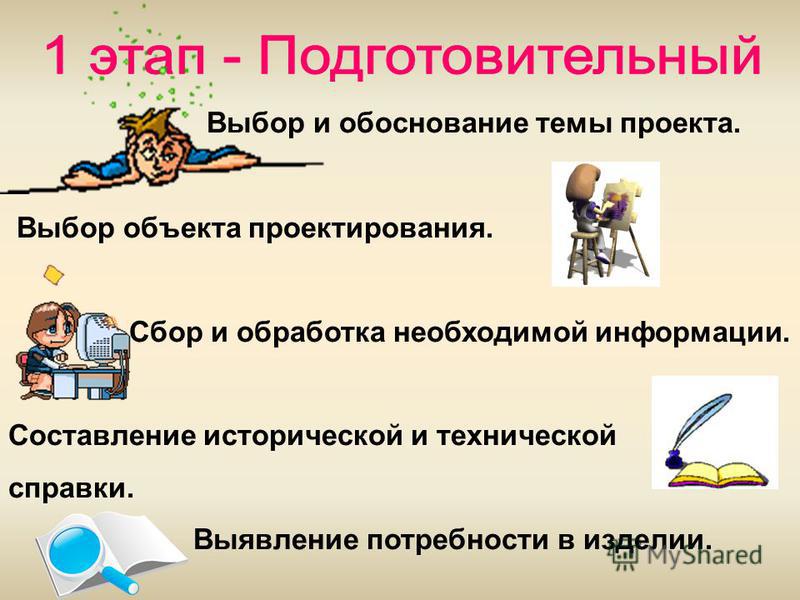 1 этап - Подготовительный

Выбор и обоснование темы проекта.

Выбор объекта проектирования.

Сбор и обработка необходимой информации.

Составление исторической и технической справки.

Выявление потребности в изделии.

MyShared